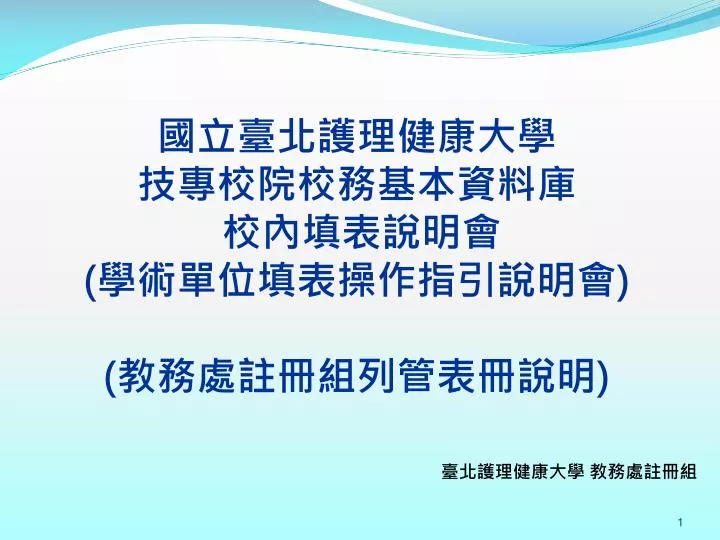 國立臺北護理健康大學
技專校院校務基本資料庫
校內填表說明會
(學術單位填表操作指引說明會)

(教務處註冊組列管表冊說明)

臺北護理健康大學 教務處註冊組

1